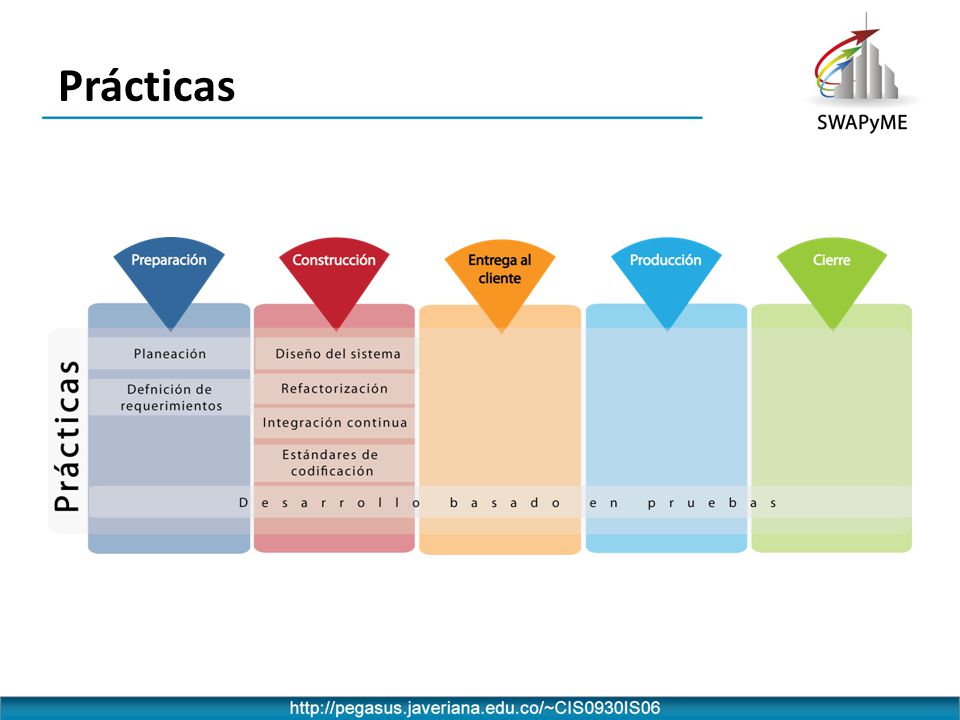 Prácticas

SWAPyME

Preparación

Construcción

Entrega al cliente

Producción

Cierre

Prácticas

Planeación

Defnición de requerimientos

Diseño del sistema

Refactorización

Integración continua

Estándares de codificación

Desarrollo basado en pruebas

http://pegasus.javeriana.edu.co/~CIS0930IS06